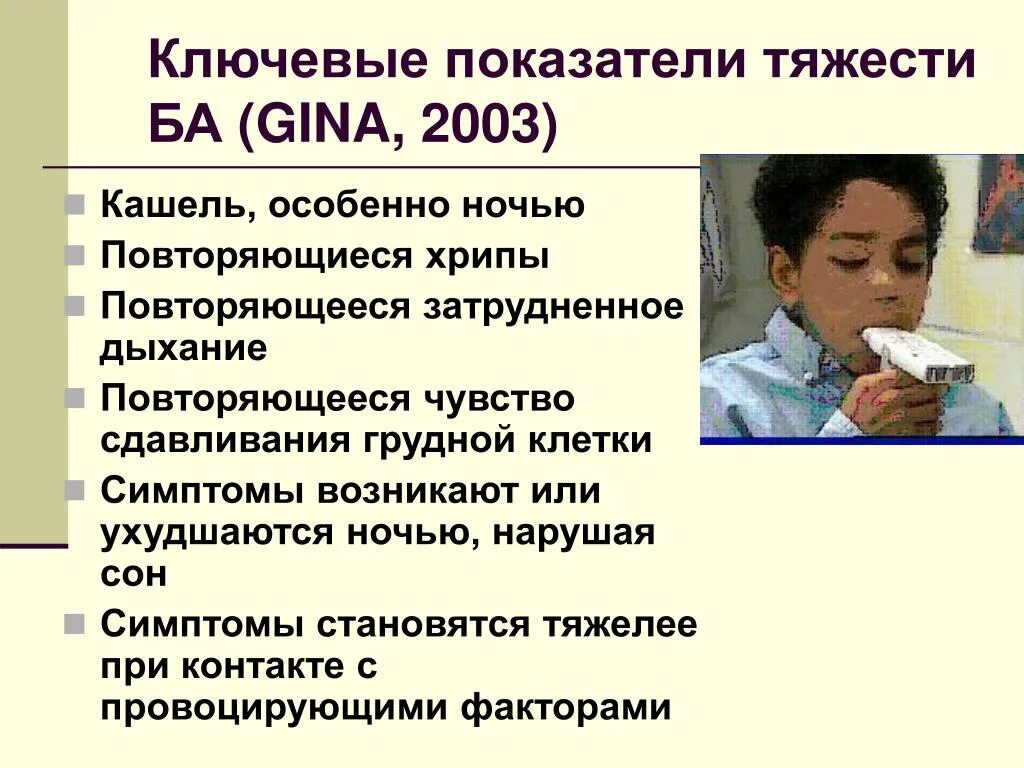 Ключевые показатели тяжести БА (GINA, 2003)

Кашель, особенно ночью
Повторяющиеся хрипы
Повторяющееся затрудненное дыхание
Повторяющееся чувство сдавливания грудной клетки
Симптомы возникают или ухудшаются ночью, нарушая сон
Симптомы становятся тяжелее при контакте с провоцирующими факторами